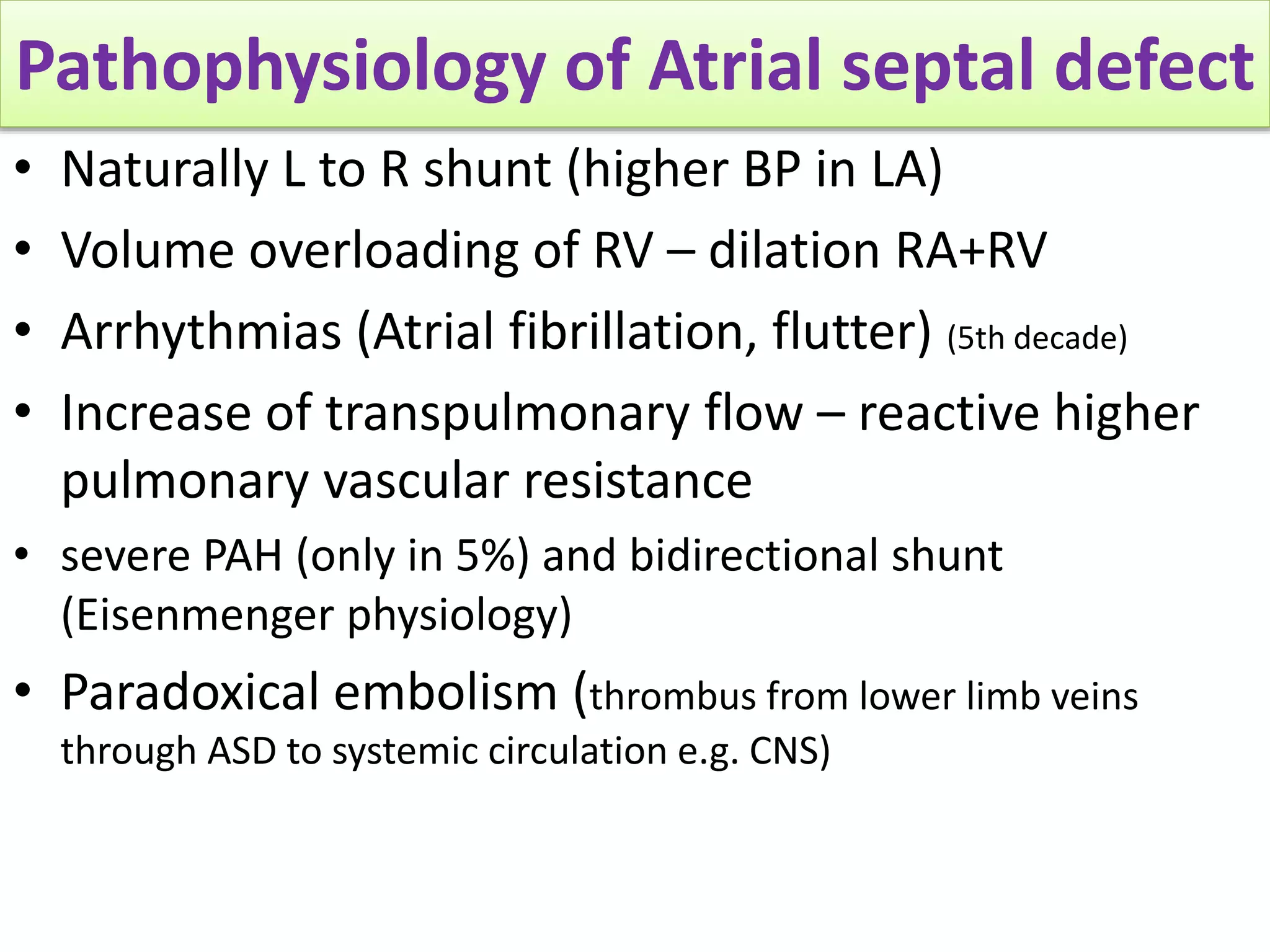 Pathophysiology of Atrial septal defect

• Naturally L to R shunt (higher BP in LA)
• Volume overloading of RV – dilation RA+RV
• Arrhythmias (Atrial fibrillation, flutter) (5th decade)
• Increase of transpulmonary flow – reactive higher pulmonary vascular resistance
• severe PAH (only in 5%) and bidirectional shunt (Eisenmenger physiology)
• Paradoxical embolism (thrombus from lower limb veins through ASD to systemic circulation e.g. CNS)